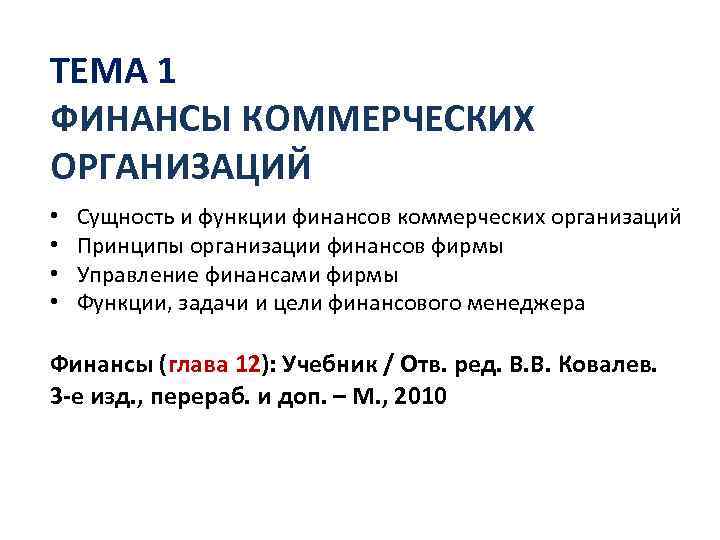 ТЕМА 1
ФИНАНСЫ КОММЕРЧЕСКИХ ОРГАНИЗАЦИЙ

• Сущность и функции финансов коммерческих организаций
• Принципы организации финансов фирмы
• Управление финансами фирмы
• Функции, задачи и цели финансового менеджера

Финансы (глава 12): Учебник / Отв. ред. В.В. Ковалев. 3-е изд., перераб. и доп. – М., 2010